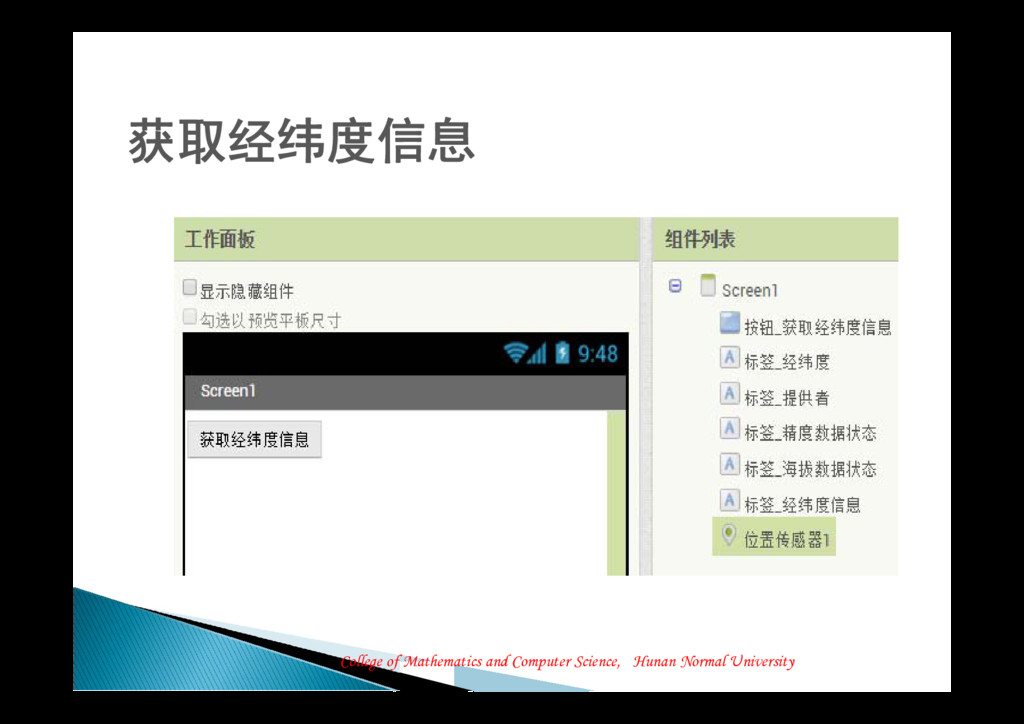 获取经纬度信息

工作面板

显示隐藏组件
勾选以预览平板尺寸

9:48

Screen1

获取经纬度信息

组件列表

Screen1
按钮_获取经纬度信息
标签_经纬度
标签_提供者
标签_精度数据状态
标签_海拔数据状态
标签_经纬度信息
位置传感器1

College of Mathematics and Computer Science, Hunan Normal University